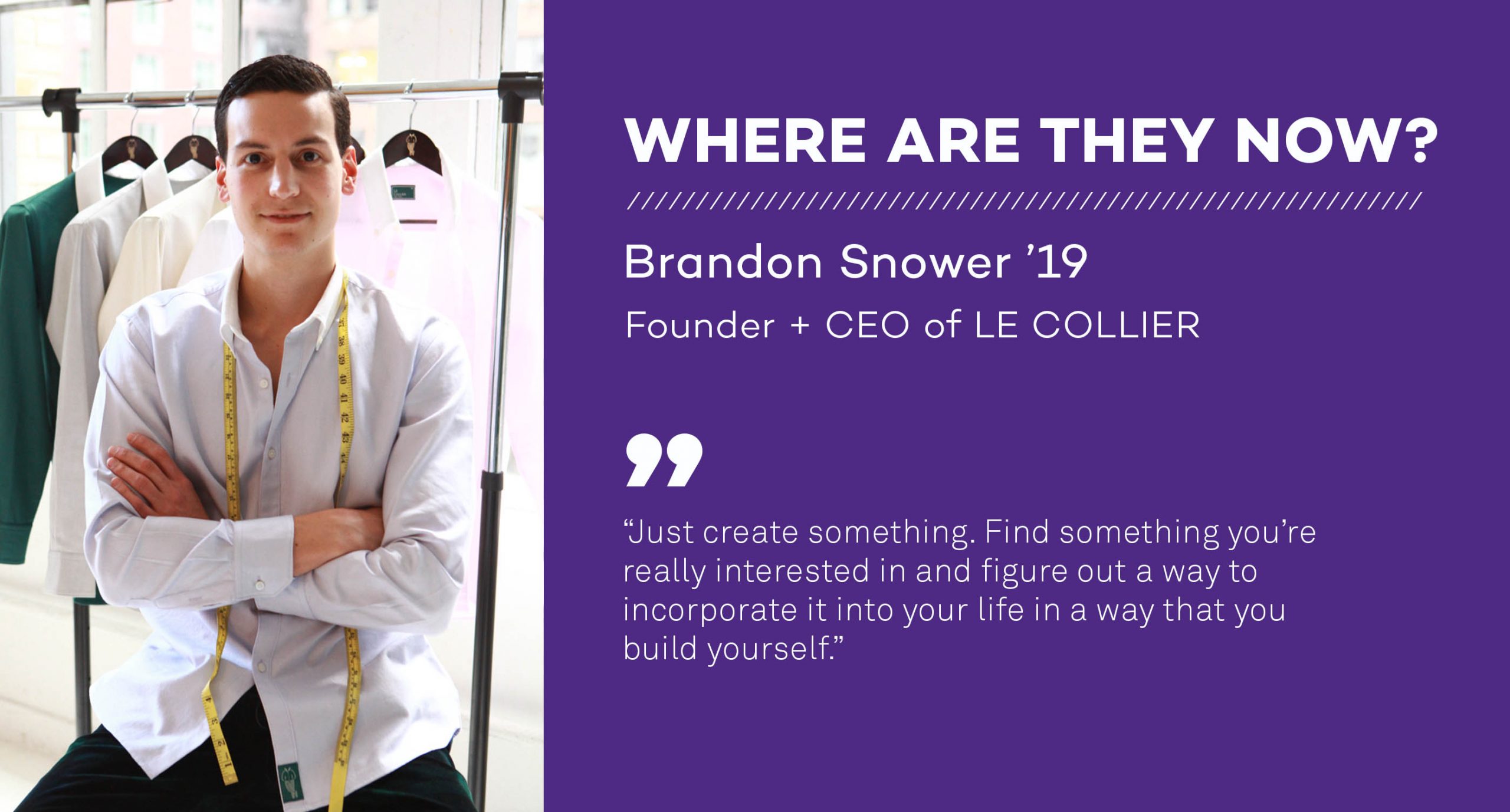 WHERE ARE THEY NOW?

Brandon Snower '19

Founder + CEO of LE COLLIER

"Just create something. Find something you're really interested in and figure out a way to incorporate it into your life in a way that you build yourself."